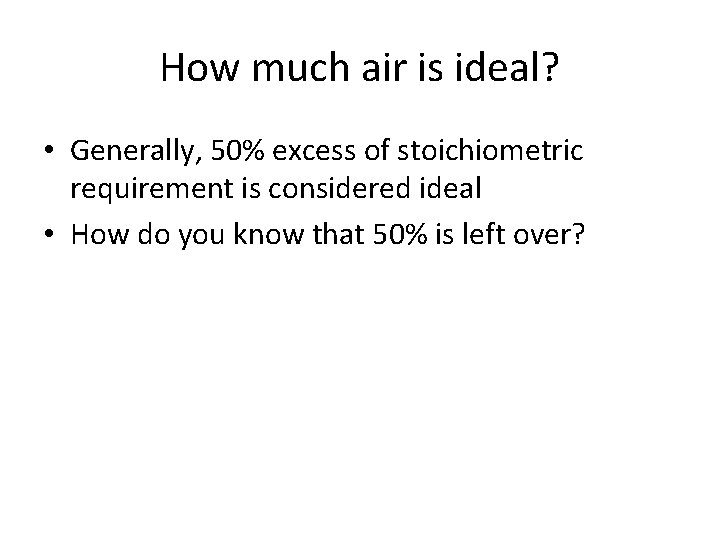 How much air is ideal?

• Generally, 50% excess of stoichiometric requirement is considered ideal
• How do you know that 50% is left over?